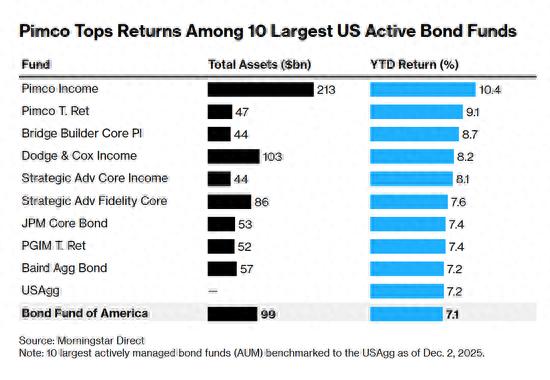 Pimco Tops Returns Among 10 Largest US Active Bond Funds

| Fund | Total Assets ($bn) | YTD Return (%) |
|---|---|---|
| Pimco Income | 213 | 10.4 |
| Pimco T. Ret | 47 | 9.1 |
| Bridge Builder Core Pl | 44 | 8.7 |
| Dodge & Cox Income | 103 | 8.2 |
| Strategic Adv Core Income | 44 | 8.1 |
| Strategic Adv Fidelity Core | 86 | 7.6 |
| JPM Core Bond | 53 | 7.4 |
| PGIM T. Ret | 52 | 7.4 |
| Baird Agg Bond | 57 | 7.2 |
| USAgg | — | 7.2 |
| Bond Fund of America | 99 | 7.1 |

Source: Morningstar Direct
Note: 10 largest actively managed bond funds (AUM) benchmarked to the USAgg as of Dec. 2, 2025.